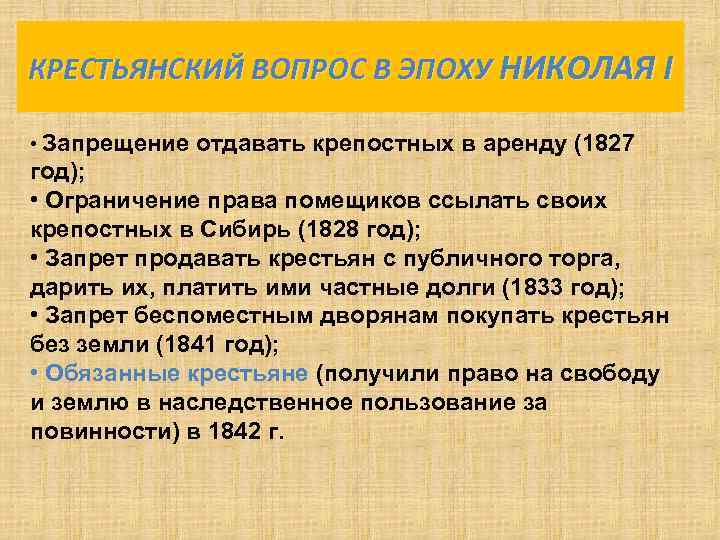 КРЕСТЬЯНСКИЙ ВОПРОС В ЭПОХУ НИКОЛАЯ I

• Запрещение отдавать крепостных в аренду (1827 год);
• Ограничение права помещиков ссылать своих крепостных в Сибирь (1828 год);
• Запрет продавать крестьян с публичного торга, дарить их, платить ими частные долги (1833 год);
• Запрет беспоместным дворянам покупать крестьян без земли (1841 год);
• Обязанные крестьяне (получили право на свободу и землю в наследственное пользование за повинности) в 1842 г.